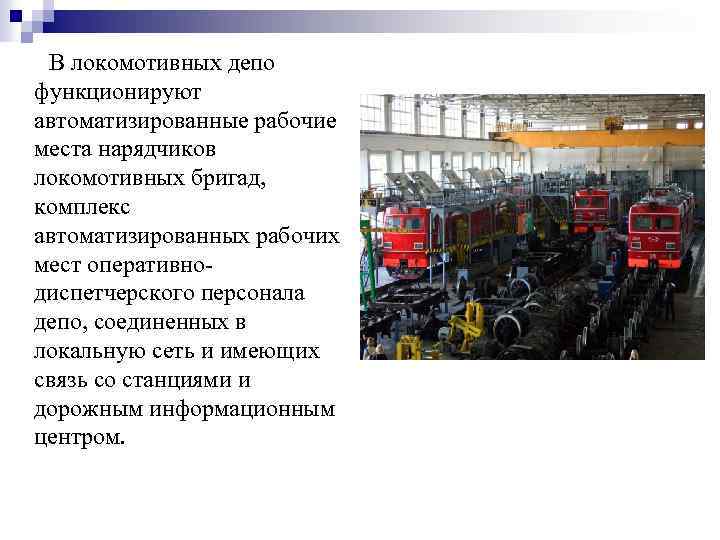 В локомотивных депо функционируют автоматизированные рабочие места нарядчиков локомотивных бригад, комплекс автоматизированных рабочих мест оперативно-диспетчерского персонала депо, соединенных в локальную сеть и имеющих связь со станциями и дорожным информационным центром.